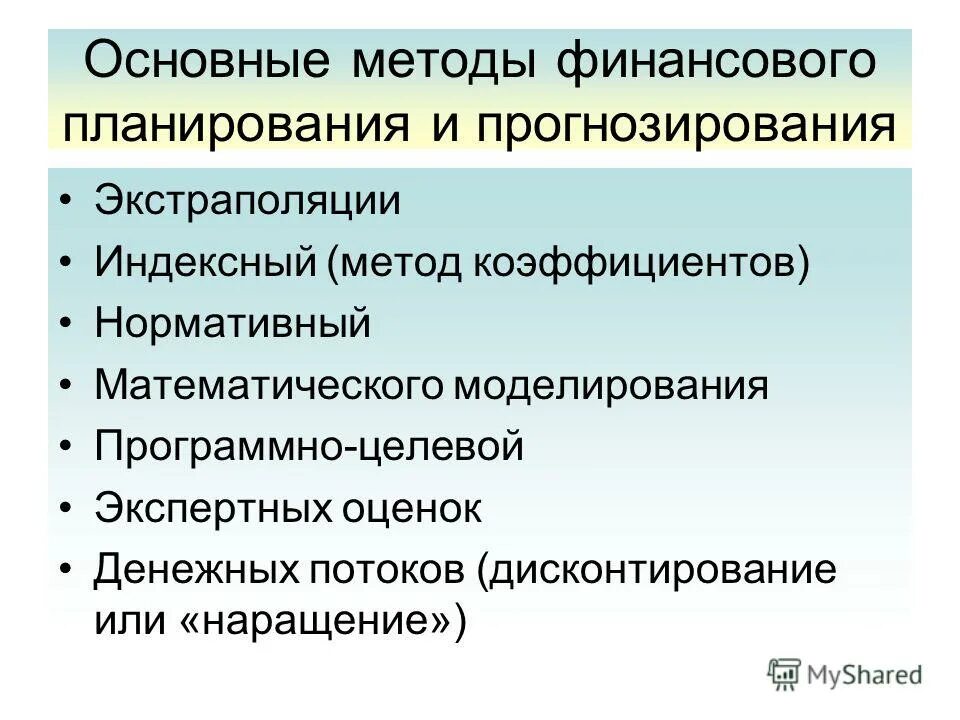 Основные методы финансового планирования и прогнозирования

• Экстраполяции
• Индексный (метод коэффициентов)
• Нормативный
• Математического моделирования
• Программно-целевой
• Экспертных оценок
• Денежных потоков (дисконтирование или «наращение»)

MyShared